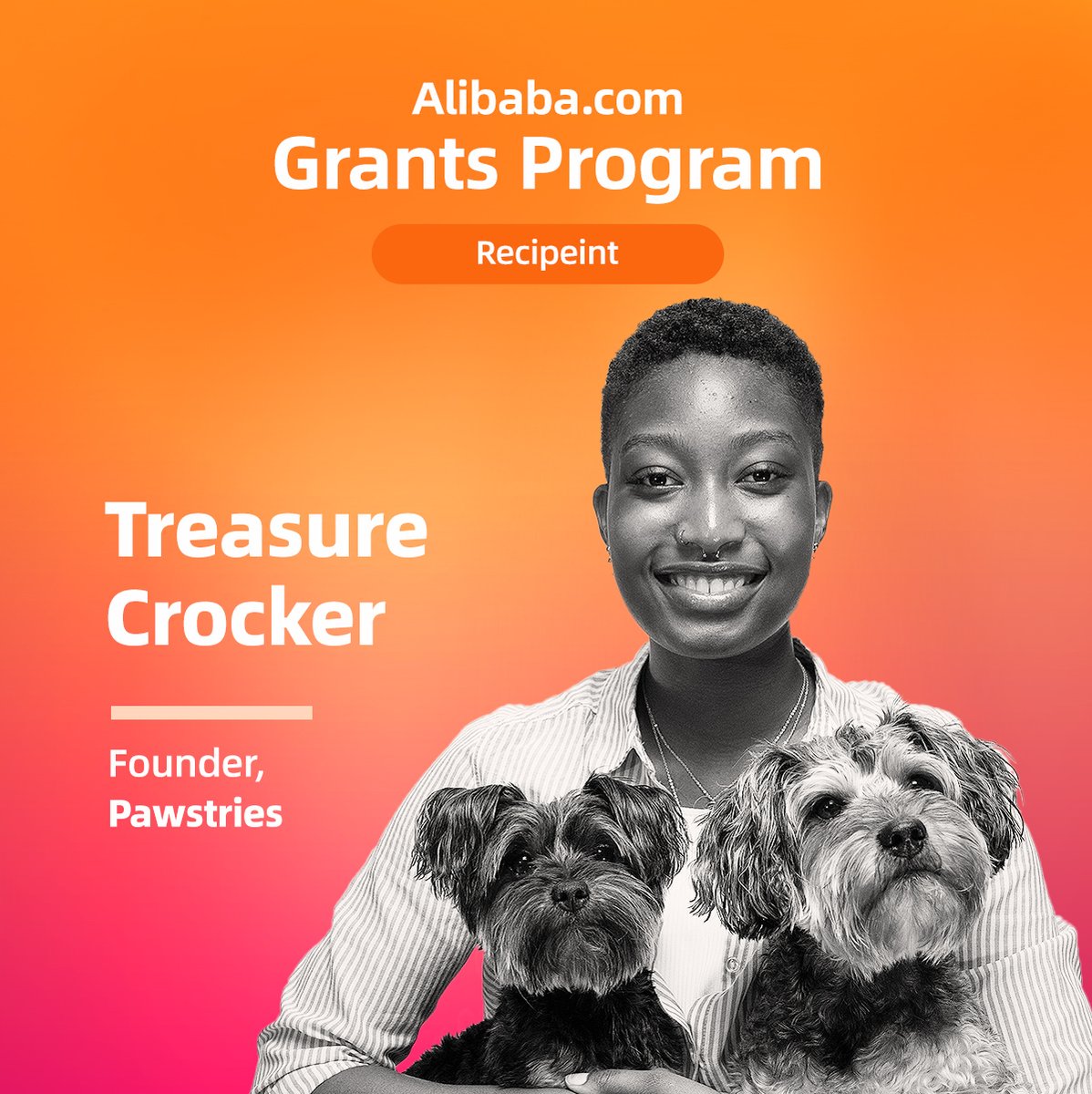 Alibaba.com
Grants Program

Recipeint

Treasure Crocker

Founder, Pawstries